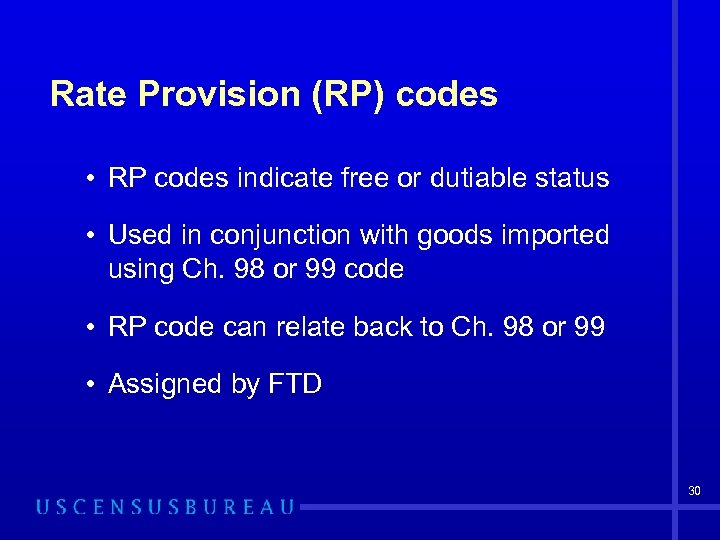 Rate Provision (RP) codes

• RP codes indicate free or dutiable status

• Used in conjunction with goods imported using Ch. 98 or 99 code

• RP code can relate back to Ch. 98 or 99

• Assigned by FTD

30

USCENSUSBUREAU